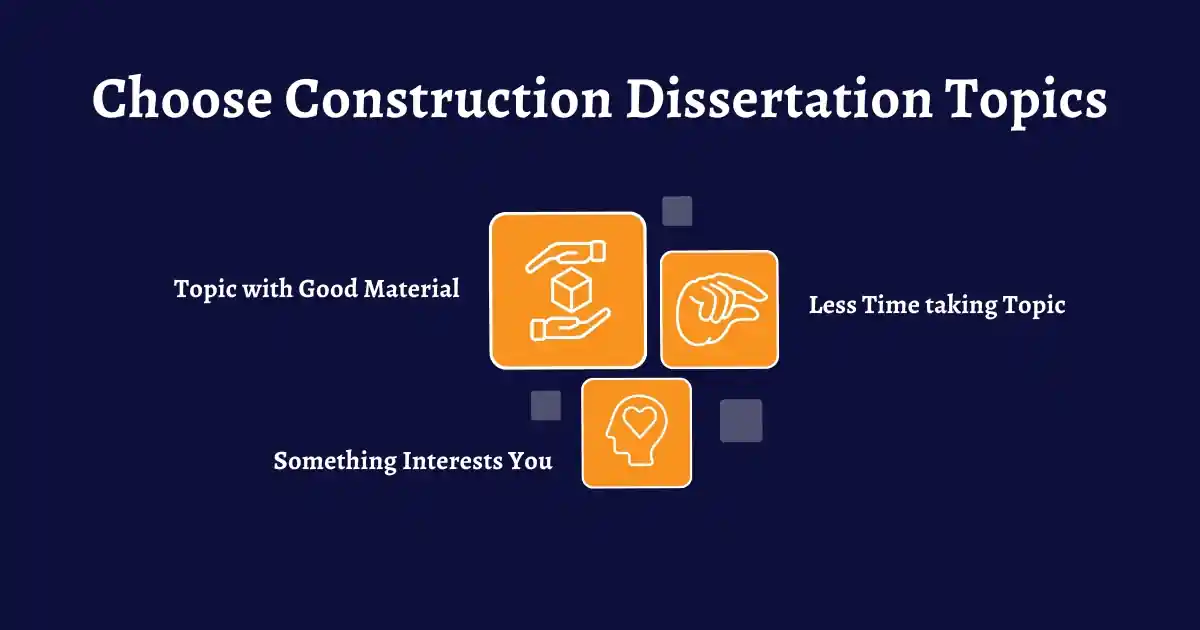 Choose Construction Dissertation Topics

Topic with Good Material

Less Time taking Topic

Something Interests You